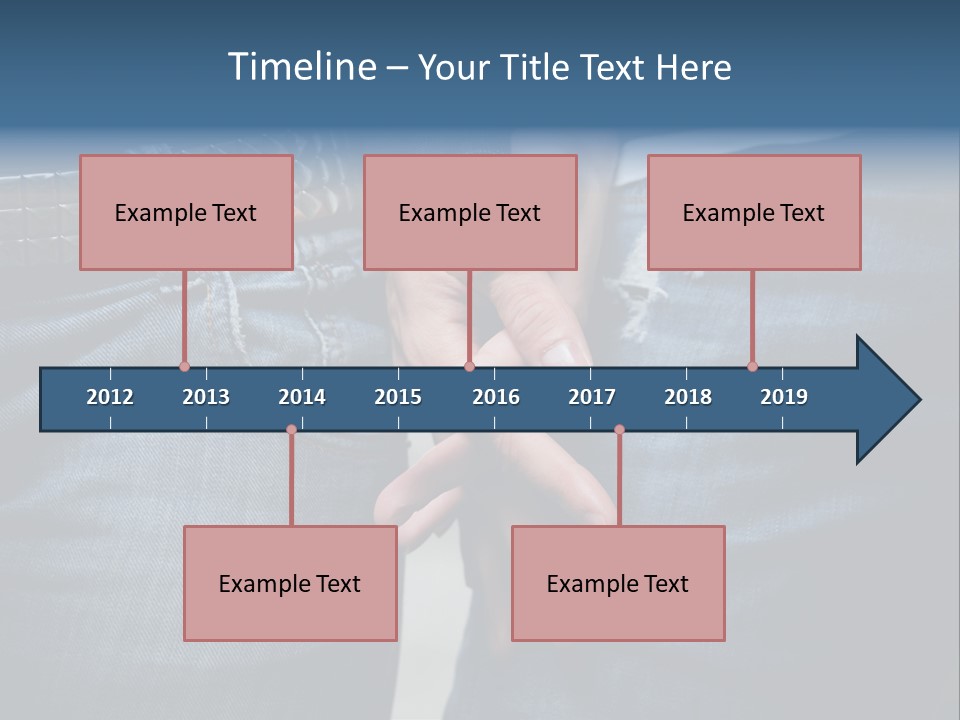 Timeline – Your Title Text Here

Example Text

Example Text

Example Text

2012 2013 2014 2015 2016 2017 2018 2019

Example Text

Example Text